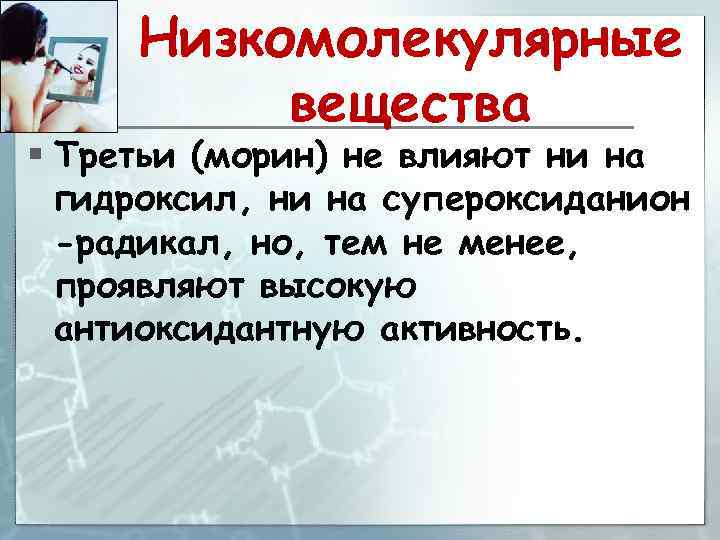 Низкомолекулярные вещества

▪ Третьи (морин) не влияют ни на гидроксил, ни на супероксиданион -радикал, но, тем не менее, проявляют высокую антиоксидантную активность.